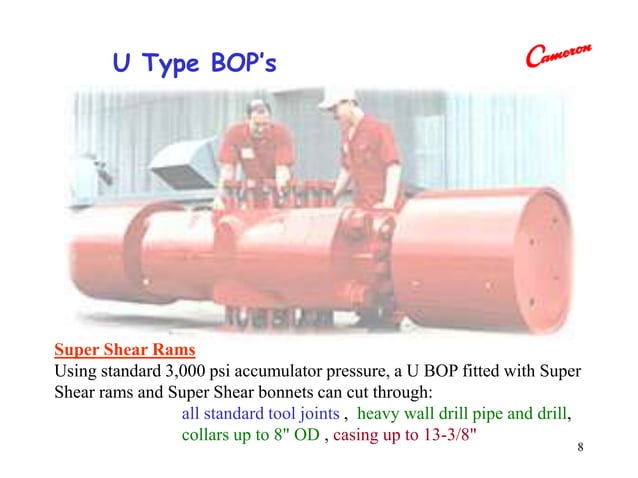 U Type BOP's

Cameron

Super Shear Rams
Using standard 3,000 psi accumulator pressure, a U BOP fitted with Super Shear rams and Super Shear bonnets can cut through:
all standard tool joints , heavy wall drill pipe and drill, collars up to 8" OD , casing up to 13-3/8"

8